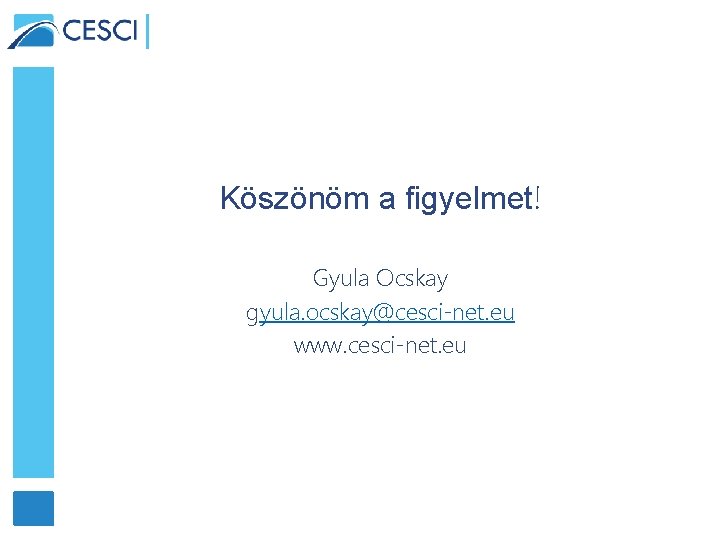 CESCI

Köszönöm a figyelmet!

Gyula Ocskay
gyula.ocskay@cesci-net.eu
www.cesci-net.eu